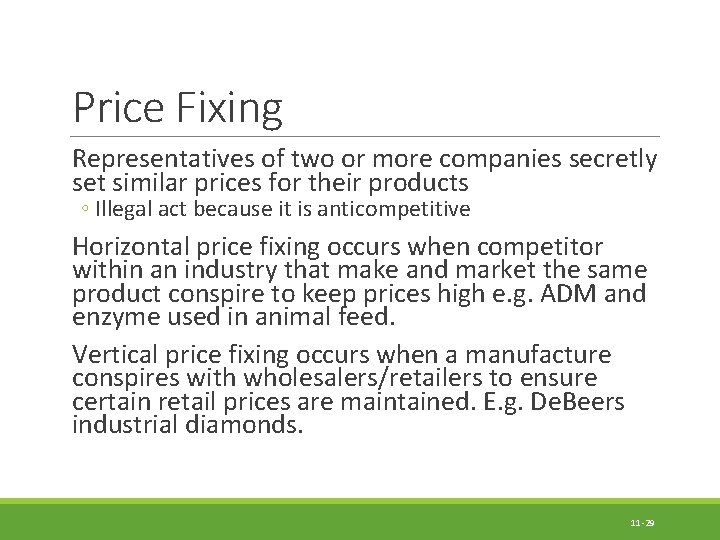 Price Fixing

Representatives of two or more companies secretly set similar prices for their products

◦ Illegal act because it is anticompetitive

Horizontal price fixing occurs when competitor within an industry that make and market the same product conspire to keep prices high e.g. ADM and enzyme used in animal feed.

Vertical price fixing occurs when a manufacture conspires with wholesalers/retailers to ensure certain retail prices are maintained. E.g. DeBeers industrial diamonds.

11-29